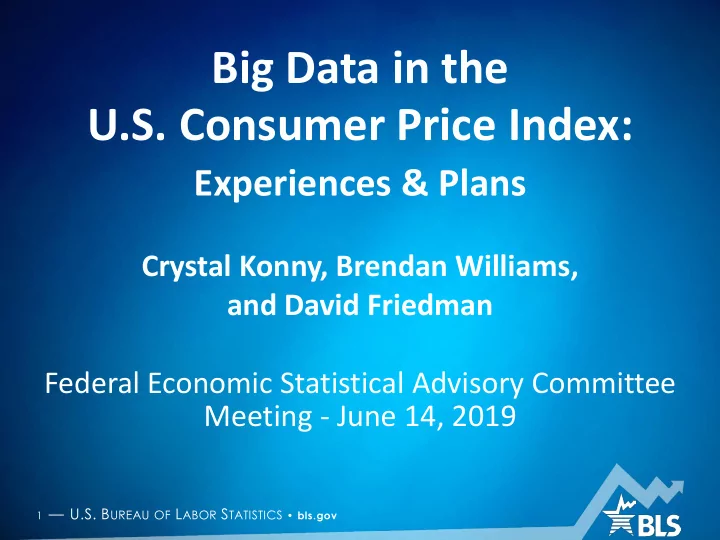 Big Data in the U.S. Consumer Price Index:

Experiences & Plans

Crystal Konny, Brendan Williams, and David Friedman

Federal Economic Statistical Advisory Committee Meeting - June 14, 2019

1 — U.S. BUREAU OF LABOR STATISTICS • bls.gov

BLS